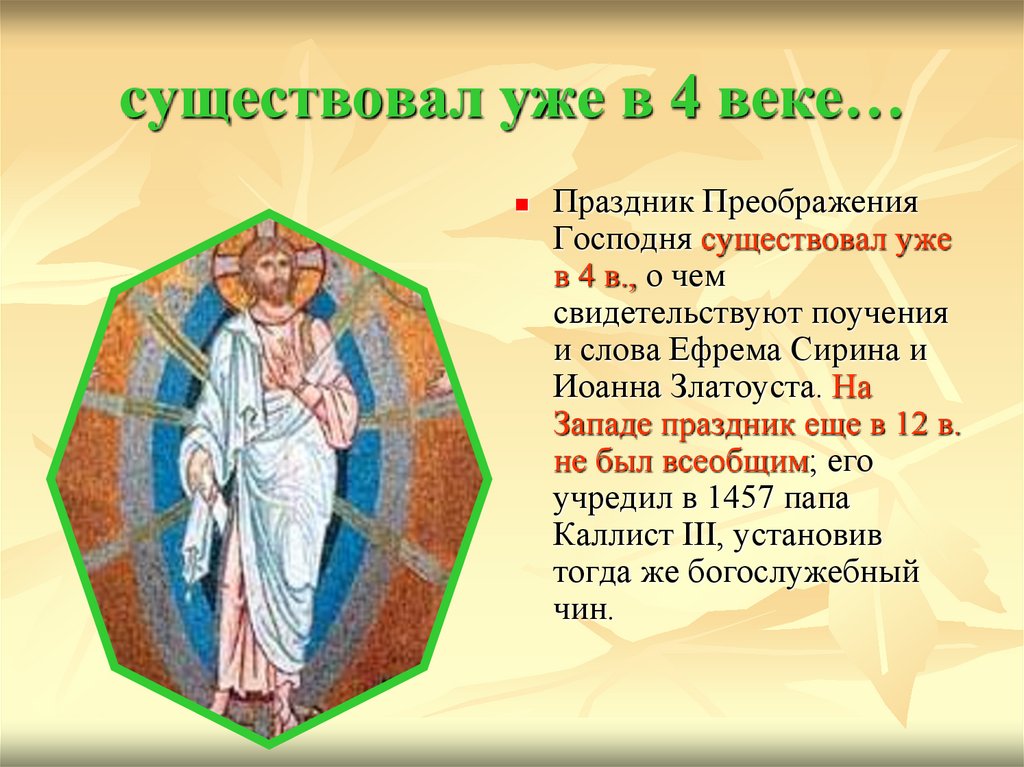 существовал уже в 4 веке…

Праздник Преображения Господня существовал уже в 4 в., о чем свидетельствуют поучения и слова Ефрема Сирина и Иоанна Златоуста. На Западе праздник еще в 12 в. не был всеобщим; его учредил в 1457 папа Каллист III, установив тогда же богослужебный чин.